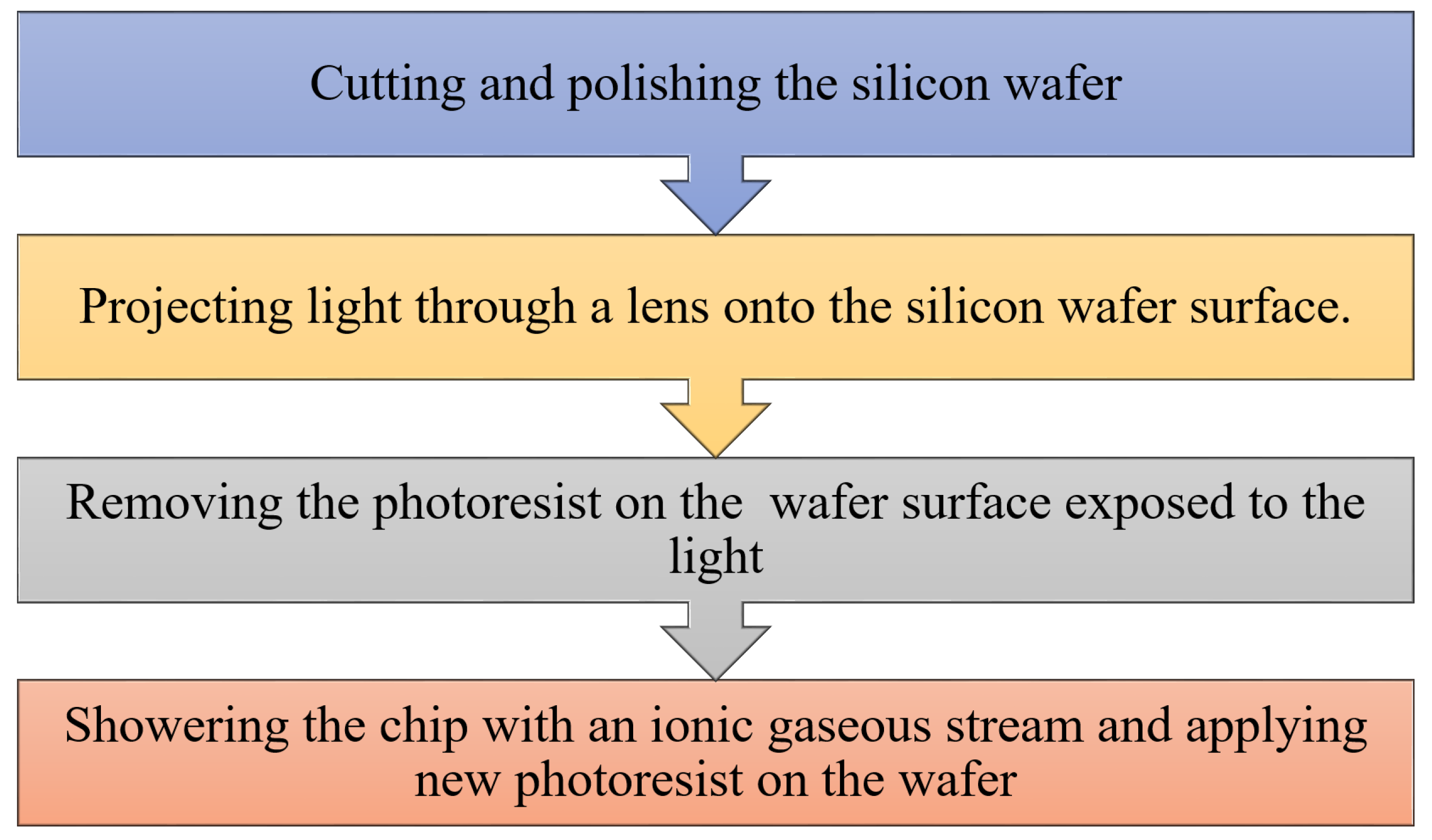 Cutting and polishing the silicon wafer

Projecting light through a lens onto the silicon wafer surface.

Removing the photoresist on the  wafer surface exposed to the light

Showering the chip with an ionic gaseous stream and applying new photoresist on the wafer